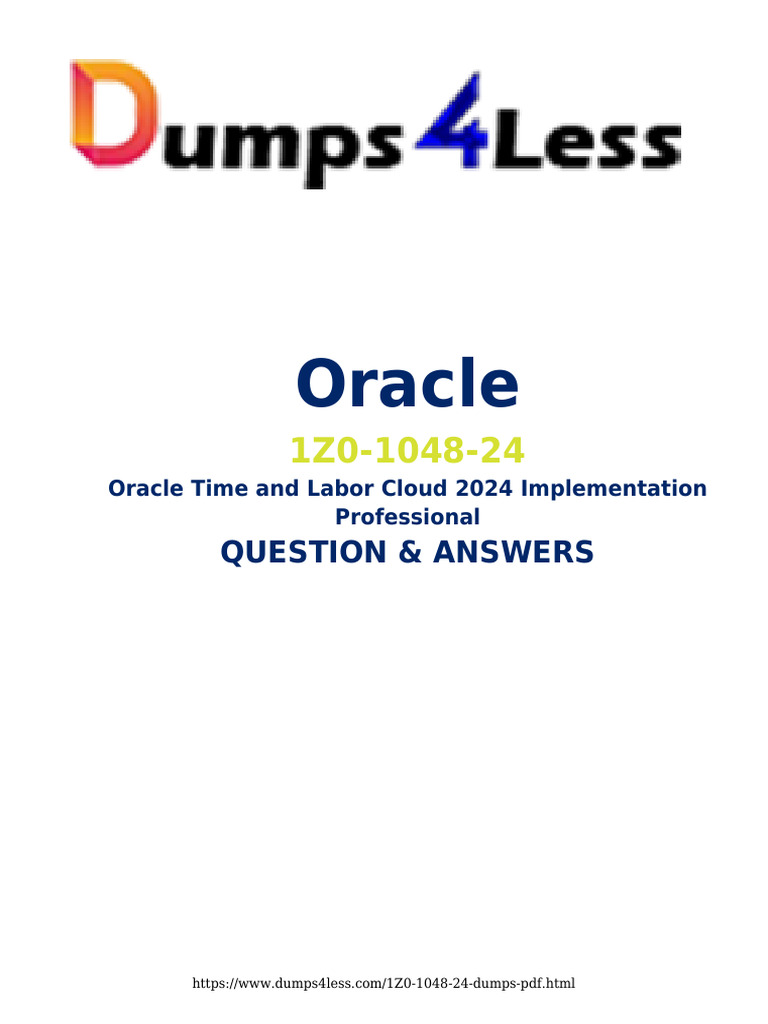 Dumps4Less

Oracle

1Z0-1048-24

Oracle Time and Labor Cloud 2024 Implementation Professional

QUESTION & ANSWERS

https://www.dumps4less.com/1Z0-1048-24-dumps-pdf.html